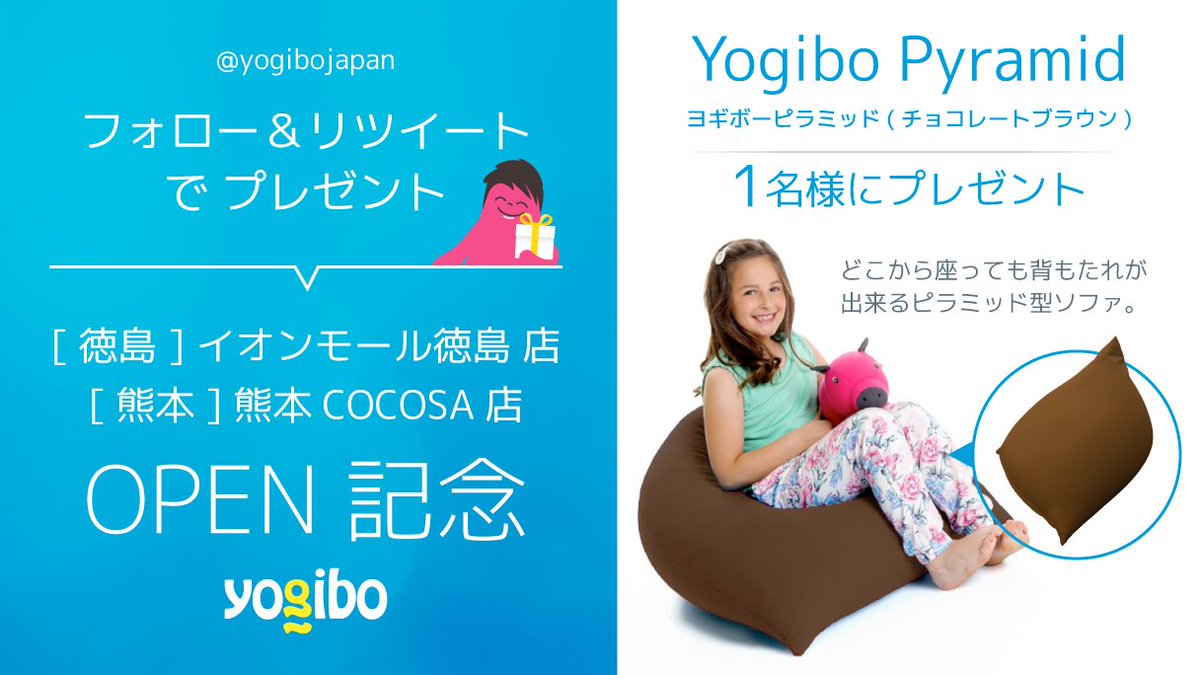 @yogibojapan

フォロー＆リツイート で プレゼント

[ 徳島 ] イオンモール徳島 店
[ 熊本 ] 熊本 COCOSA 店

OPEN 記念

yogibo

Yogibo Pyramid

ヨギボーピラミッド ( チョコレートブラウン )

1名様にプレゼント

どこから座っても背もたれが出来るピラミッド型ソファ。